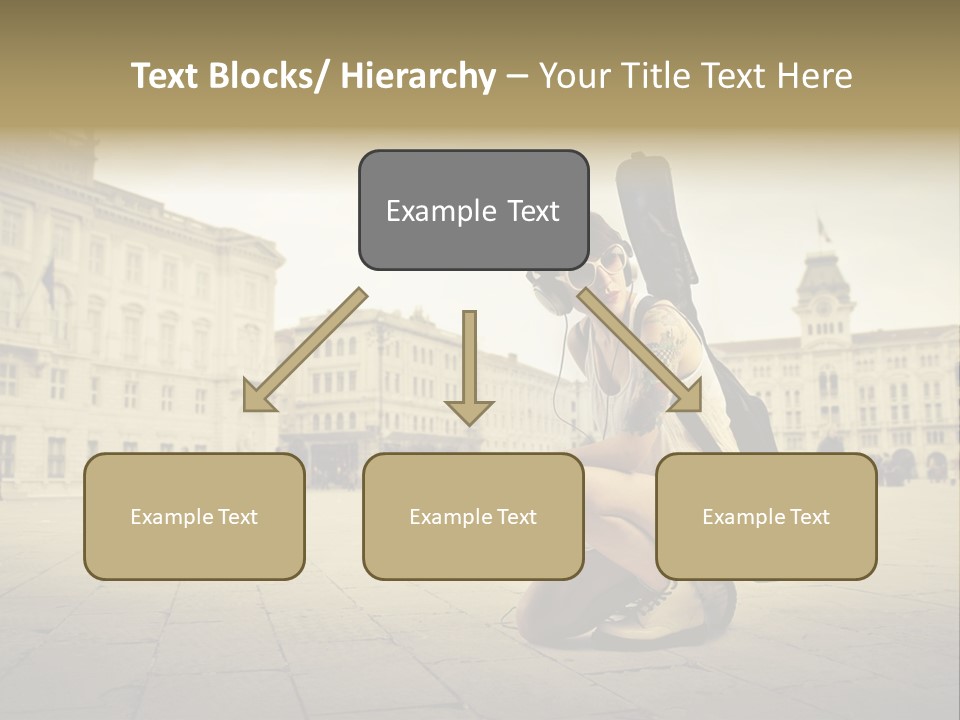 Text Blocks/ Hierarchy – Your Title Text Here

Example Text

Example Text

Example Text

Example Text